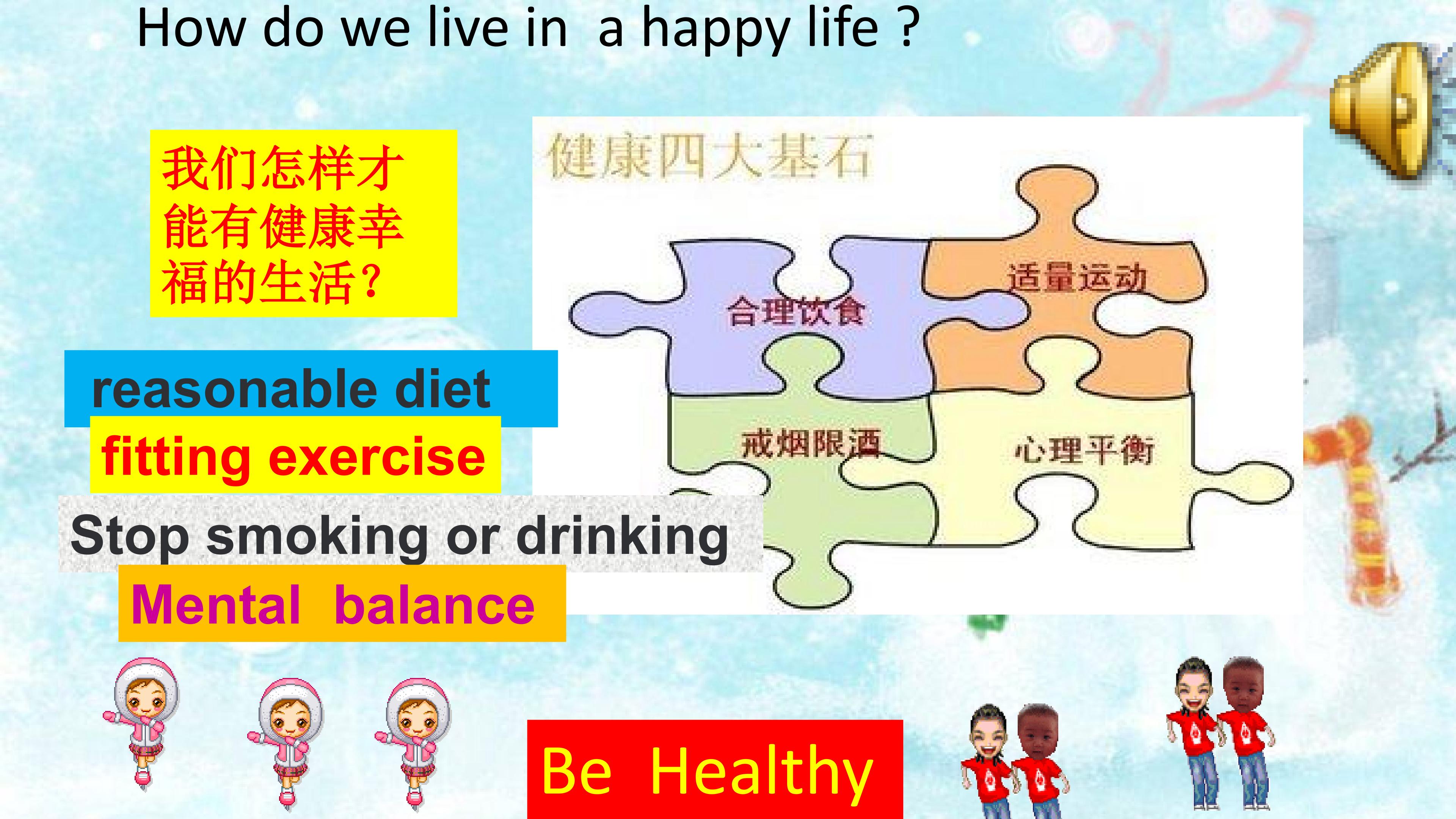 How do we live in a happy life ?

我们怎样才能有健康幸福的生活？

健康四大基石

合理饮食

适量运动

戒烟限酒

心理平衡

reasonable diet

fitting exercise

Stop smoking or drinking

Mental balance

Be Healthy